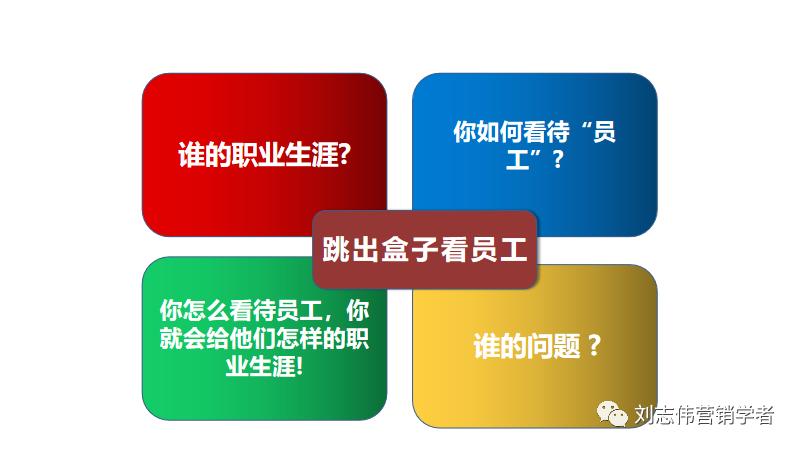 谁的职业生涯?

你如何看待“员工”?

跳出盒子看员工

你怎么看待员工，你就会给他们怎样的职业生涯!

谁的问题？

刘志伟营销学者